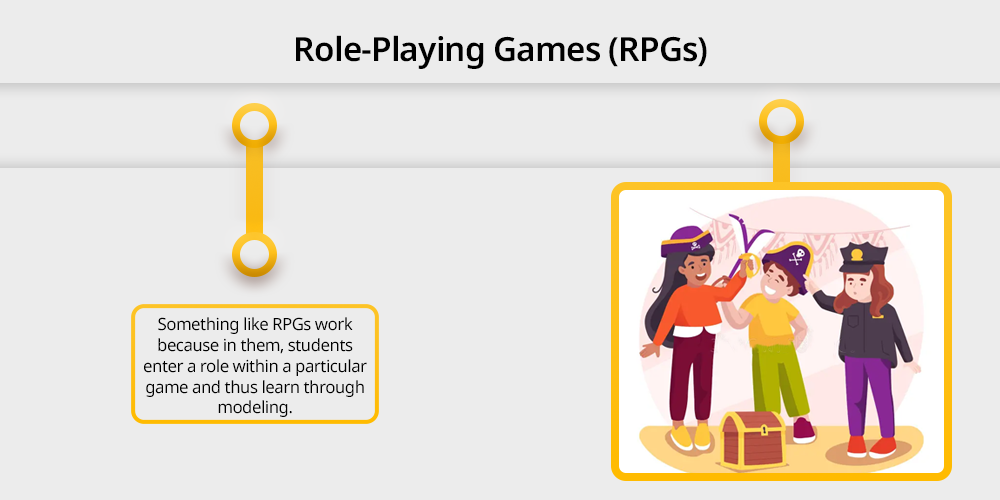 Role-Playing Games (RPGs)

Something like RPGs work because in them, students enter a role within a particular game and thus learn through modeling.